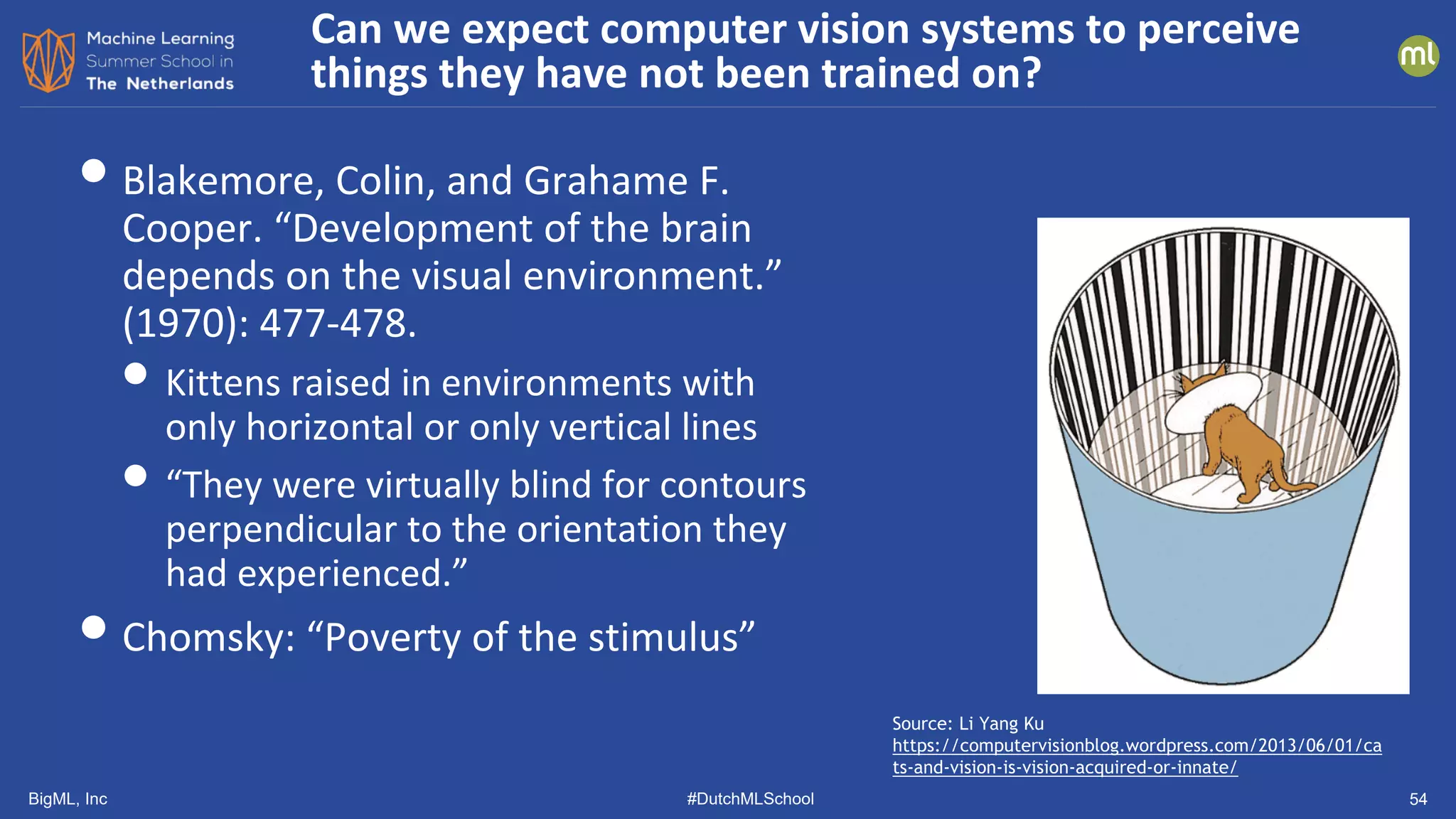 Machine Learning
Summer School in
The Netherlands

Can we expect computer vision systems to perceive things they have not been trained on?

ml

- Blakemore, Colin, and Grahame F. Cooper. “Development of the brain depends on the visual environment.” (1970): 477-478.
  - Kittens raised in environments with only horizontal or only vertical lines
  - “They were virtually blind for contours perpendicular to the orientation they had experienced.”
- Chomsky: “Poverty of the stimulus”

Source: Li Yang Ku
https://computervisionblog.wordpress.com/2013/06/01/cats-and-vision-is-vision-acquired-or-innate/

BigML, Inc

#DutchMLSchool

54